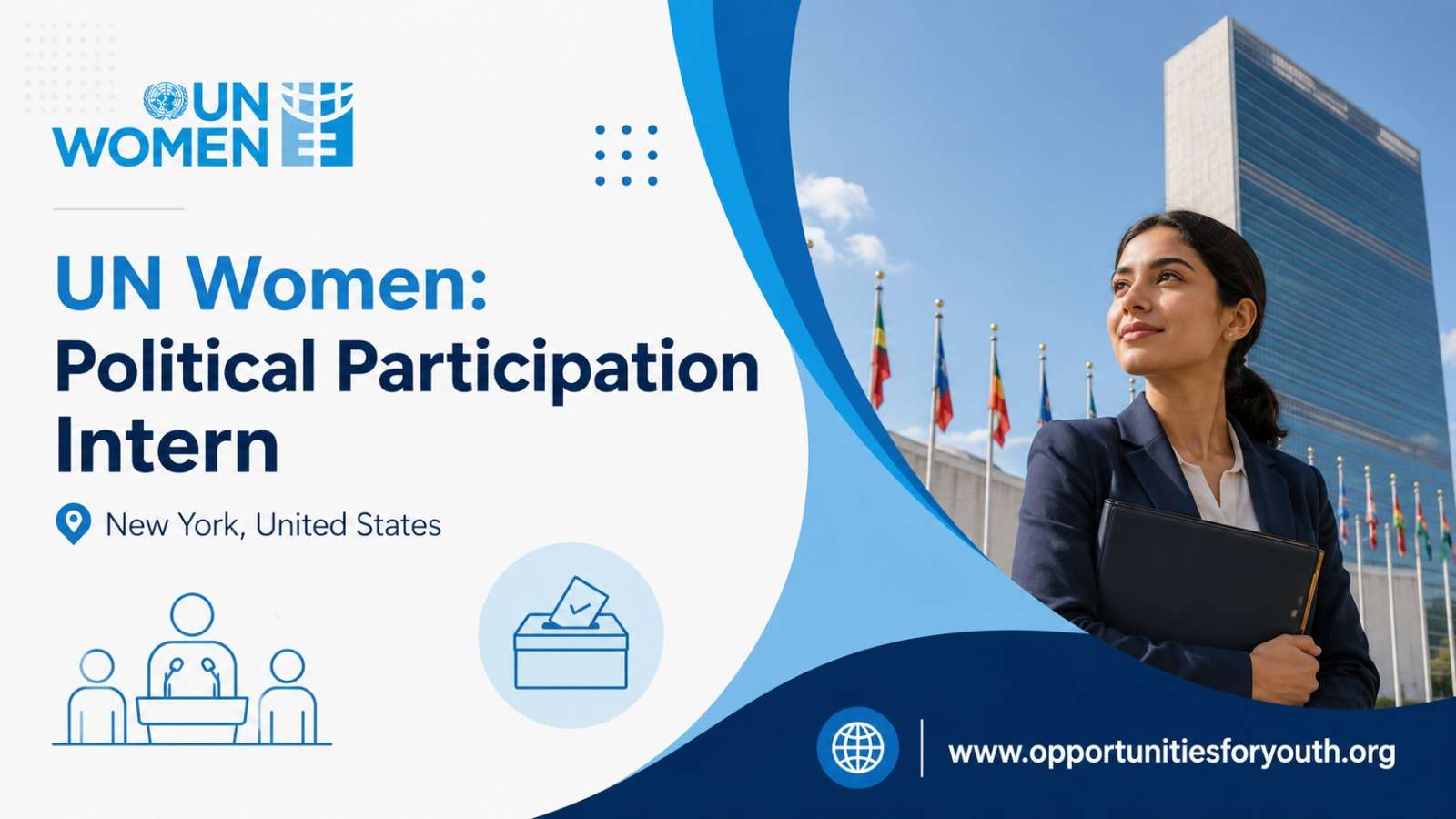 UN WOMEN

UN Women: Political Participation Intern

New York, United States

www.opportunitiesforyouth.org